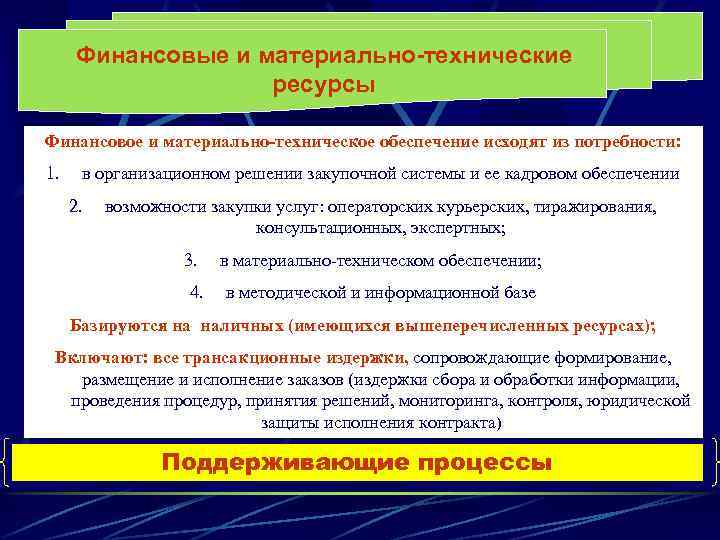 Финансовые и материально-технические ресурсы

Финансовое и материально-техническое обеспечение исходят из потребности:

1. в организационном решении закупочной системы и ее кадровом обеспечении

2. возможности закупки услуг: операторских курьерских, тиражирования, консультационных, экспертных;

3. в материально-техническом обеспечении;

4. в методической и информационной базе

Базируются на наличных (имеющихся вышеперечисленных ресурсах);

Включают: все трансакционные издержки, сопровождающие формирование, размещение и исполнение заказов (издержки сбора и обработки информации, проведения процедур, принятия решений, мониторинга, контроля, юридической защиты исполнения контракта)

Поддерживающие процессы